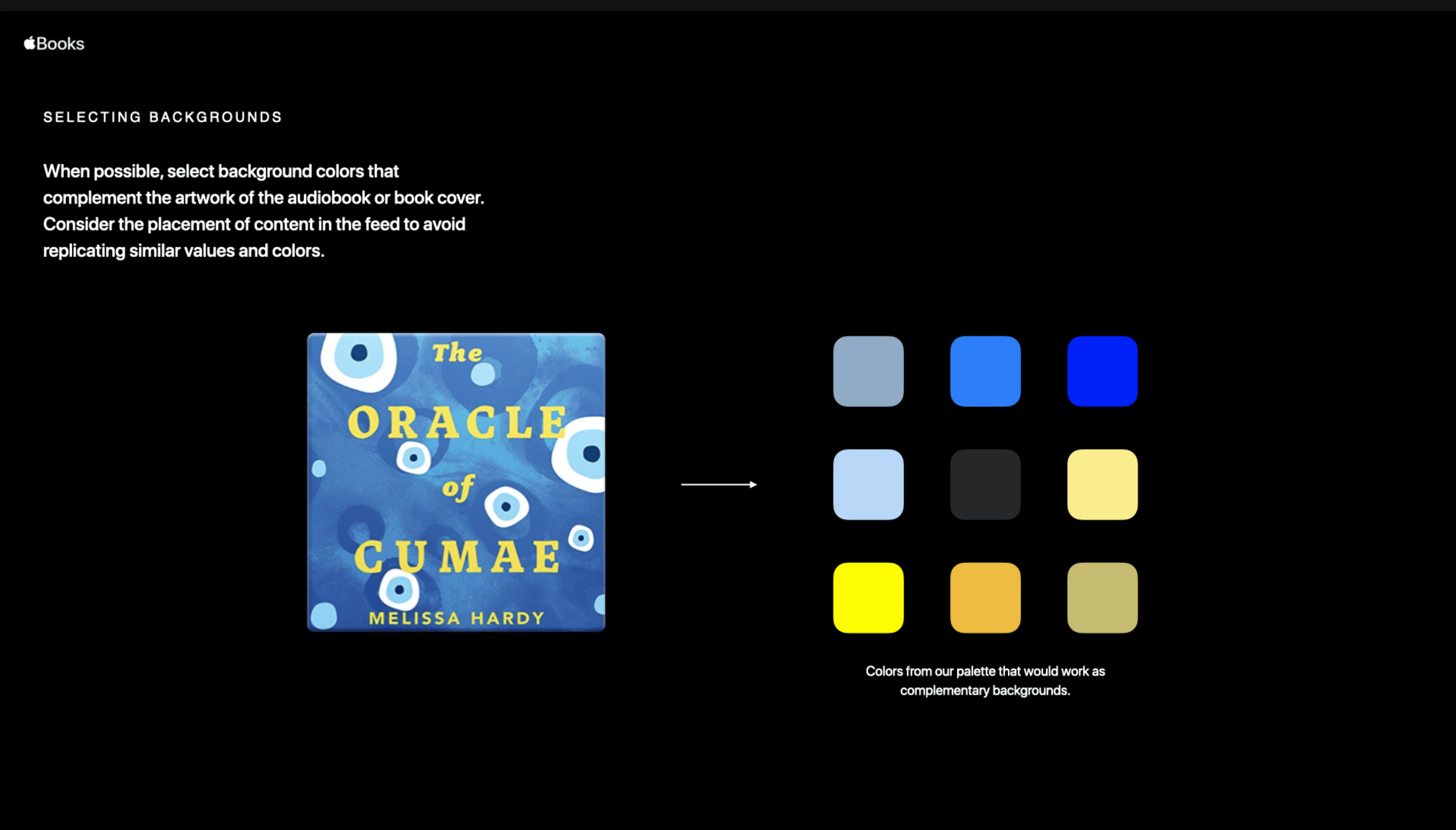 Books

SELECTING BACKGROUNDS

When possible, select background colors that complement the artwork of the audiobook or book cover. Consider the placement of content in the feed to avoid replicating similar values and colors.

The ORACLE of CUMAE
MELISSA HARDY

Colors from our palette that would work as complementary backgrounds.